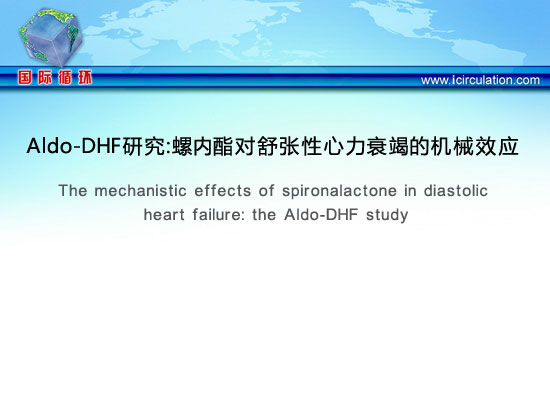 国际循环

www.icirculation.com

Aldo-DHF研究:螺内酯对舒张性心力衰竭的机械效应

The mechanistic effects of spironalactone in diastolic heart failure: the Aldo-DHF study